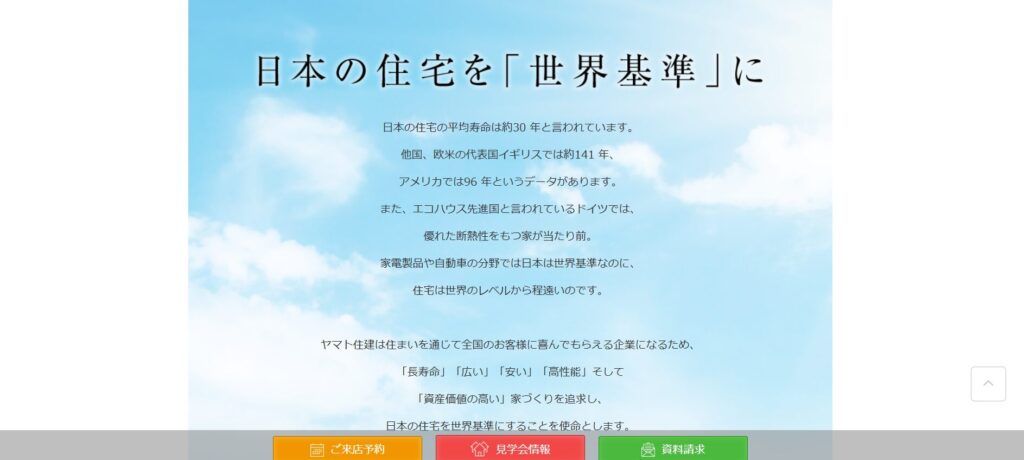 日本の住宅を「世界基準」に

日本の住宅の平均寿命は約30 年と言われています。
他国、欧米の代表国イギリスでは約141 年、
アメリカでは96 年というデータがあります。
また、エコハウス先進国と言われているドイツでは、
優れた断熱性をもつ家が当たり前。
家電製品や自動車の分野では日本は世界基準なのに、
住宅は世界のレベルから程遠いのです。

ヤマト住建は住まいを通じて全国のお客様に喜んでもらえる企業になるため、
「長寿命」「広い」「安い」「高性能」そして
「資産価値の高い」家づくりを追求し、
日本の住宅を世界基準にすることを使命とします。

ご来店予約　見学会情報　資料請求